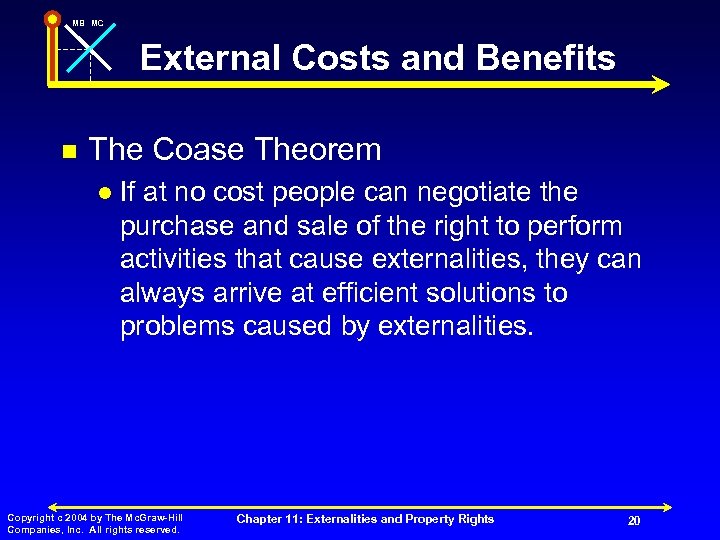 MB MC

External Costs and Benefits

The Coase Theorem

If at no cost people can negotiate the purchase and sale of the right to perform activities that cause externalities, they can always arrive at efficient solutions to problems caused by externalities.

Copyright c 2004 by The McGraw-Hill Companies, Inc. All rights reserved.

Chapter 11: Externalities and Property Rights

20